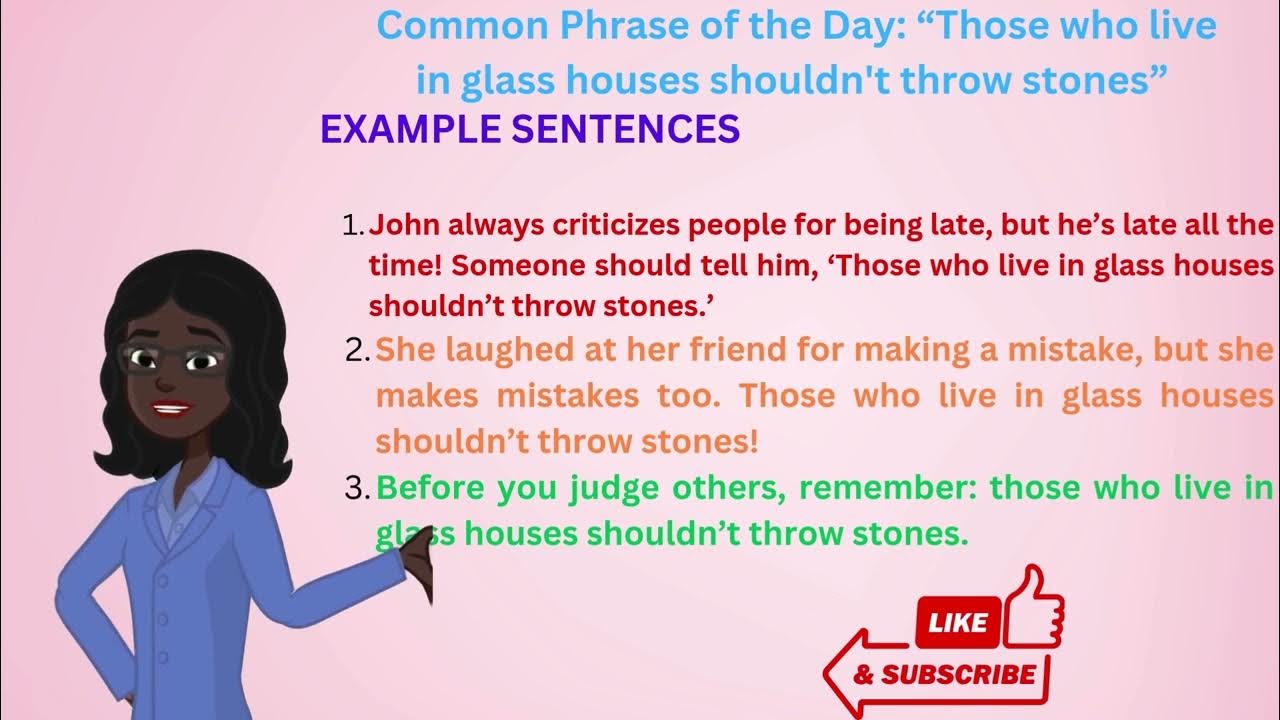 Common Phrase of the Day: “Those who live in glass houses shouldn't throw stones”

EXAMPLE SENTENCES

1. John always criticizes people for being late, but he’s late all the time! Someone should tell him, ‘Those who live in glass houses shouldn’t throw stones.’

2. She laughed at her friend for making a mistake, but she makes mistakes too. Those who live in glass houses shouldn’t throw stones!

3. Before you judge others, remember: those who live in glass houses shouldn’t throw stones.

LIKE

& SUBSCRIBE